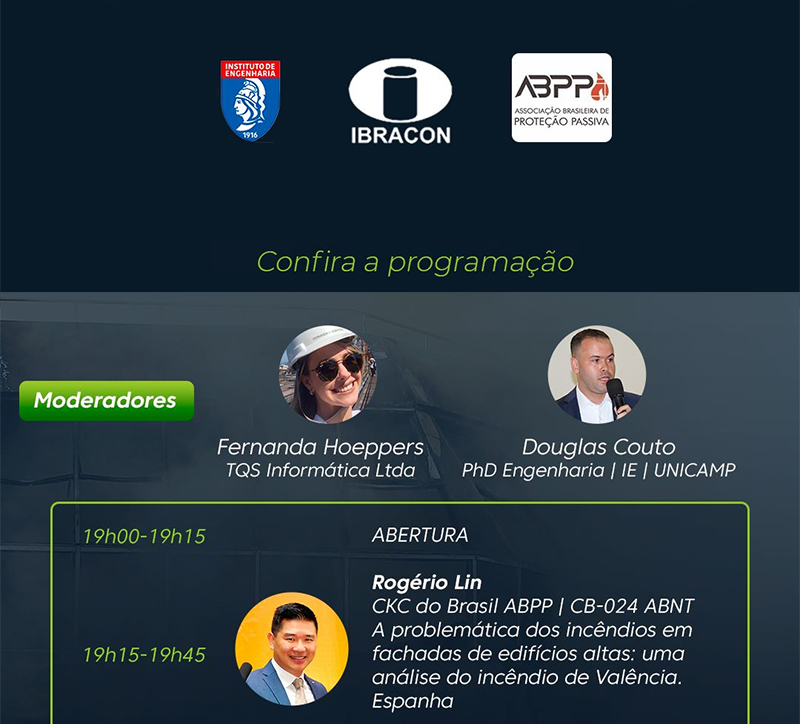 INSTITUTO DE ENGENHARIA
1916

IBRACON

ABPP
ASSOCIAÇÃO BRASILEIRA DE PROTEÇÃO PASSIVA

Confira a programação

Moderadores

Fernanda Hoeppers
TQS Informática Ltda

Douglas Couto
PhD Engenharia | IE | UNICAMP

19h00-19h15 ABERTURA

19h15-19h45
Rogério Lin
CKC do Brasil ABPP | CB-024 ABNT
A problemática dos incêndios em fachadas de edifícios altas: uma análise do incêndio de Valência. Espanha